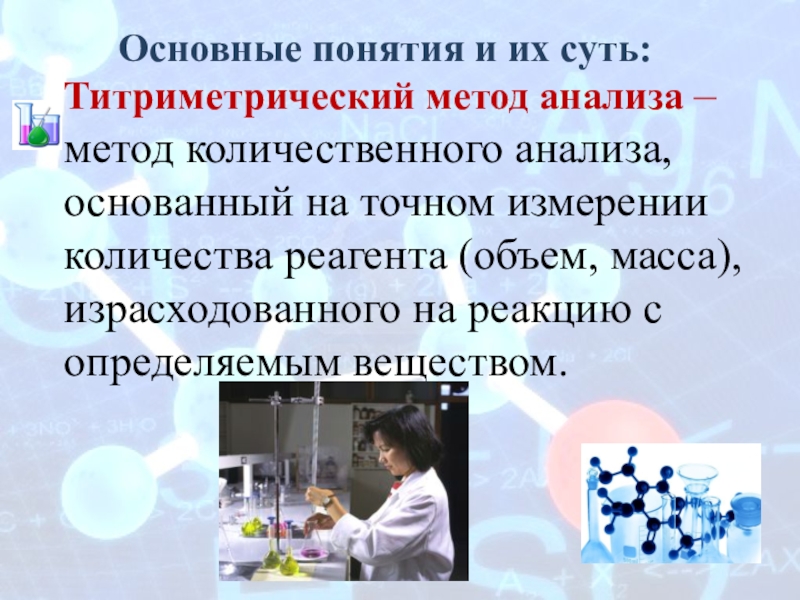 Основные понятия и их суть:

Титриметрический метод анализа – метод количественного анализа, основанный на точном измерении количества реагента (объем, масса), израсходованного на реакцию с определяемым веществом.